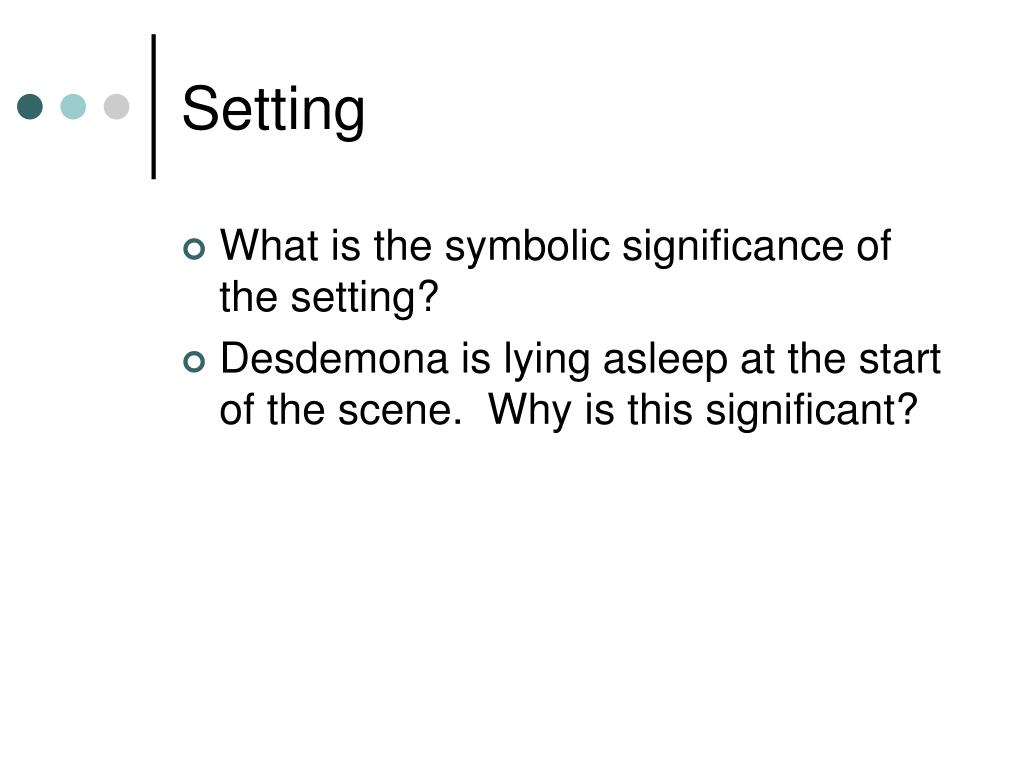 Setting

What is the symbolic significance of the setting?

Desdemona is lying asleep at the start of the scene.  Why is this significant?